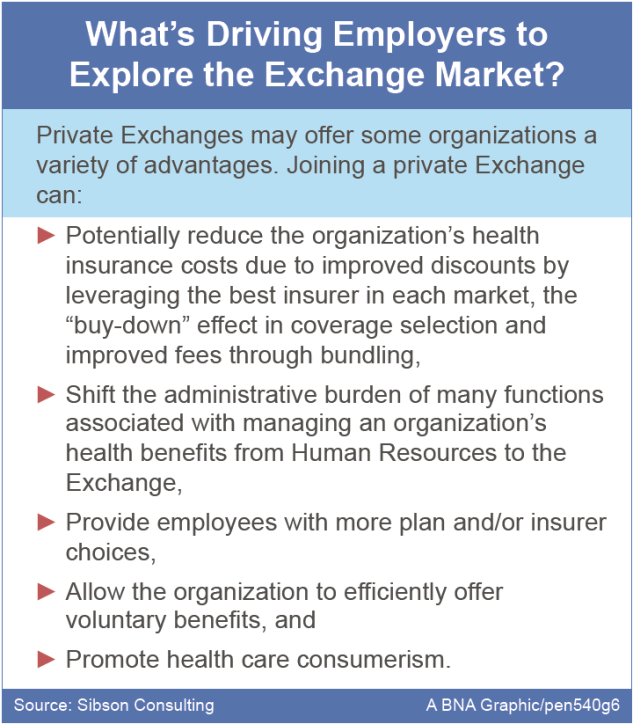 What’s Driving Employers to Explore the Exchange Market?

Private Exchanges may offer some organizations a variety of advantages. Joining a private Exchange can:

► Potentially reduce the organization’s health insurance costs due to improved discounts by leveraging the best insurer in each market, the “buy-down” effect in coverage selection and improved fees through bundling,

► Shift the administrative burden of many functions associated with managing an organization’s health benefits from Human Resources to the Exchange,

► Provide employees with more plan and/or insurer choices,

► Allow the organization to efficiently offer voluntary benefits, and

► Promote health care consumerism.

Source: Sibson Consulting

A BNA Graphic/pen540g6